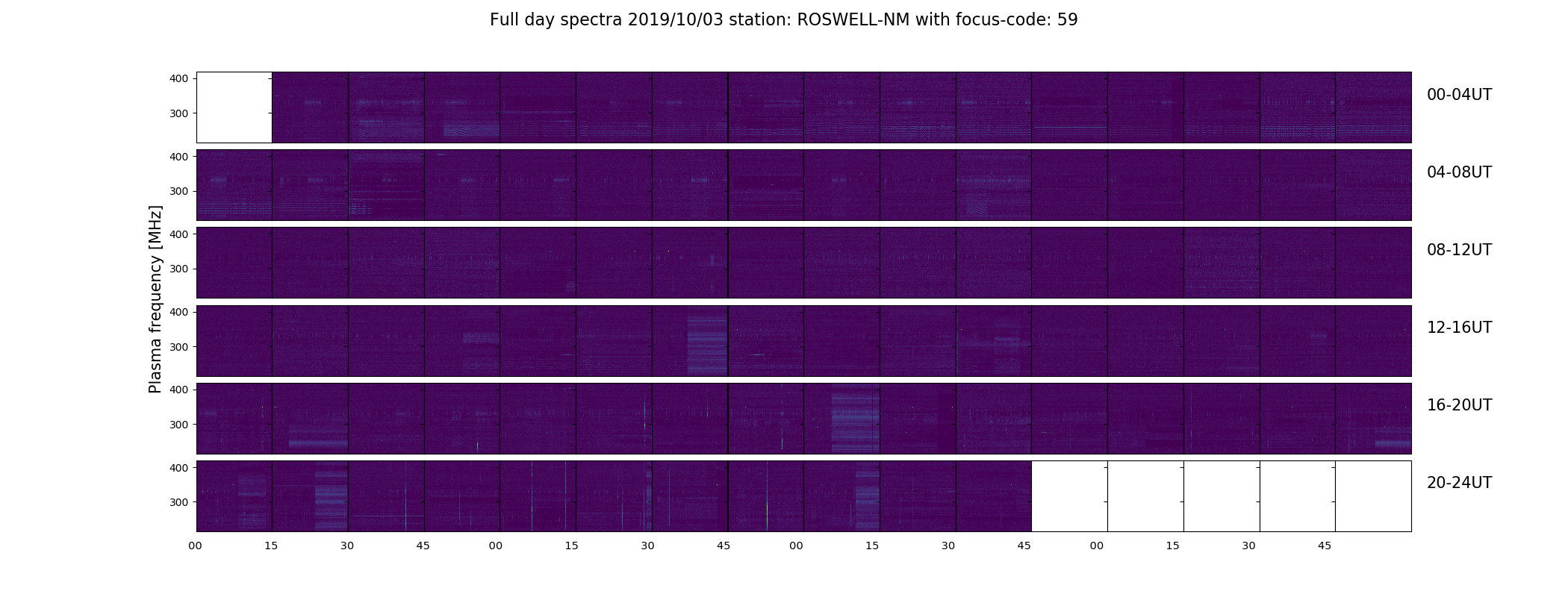 Full day spectra 2019/10/03 station: ROSWELL-NM with focus-code: 59

Plasma frequency [MHz]

400
300
00-04UT

400
300
04-08UT

400
300
08-12UT

400
300
12-16UT

400
300
16-20UT

400
300
20-24UT

00 15 30 45 00 15 30 45 00 15 30 45 00 15 30 45